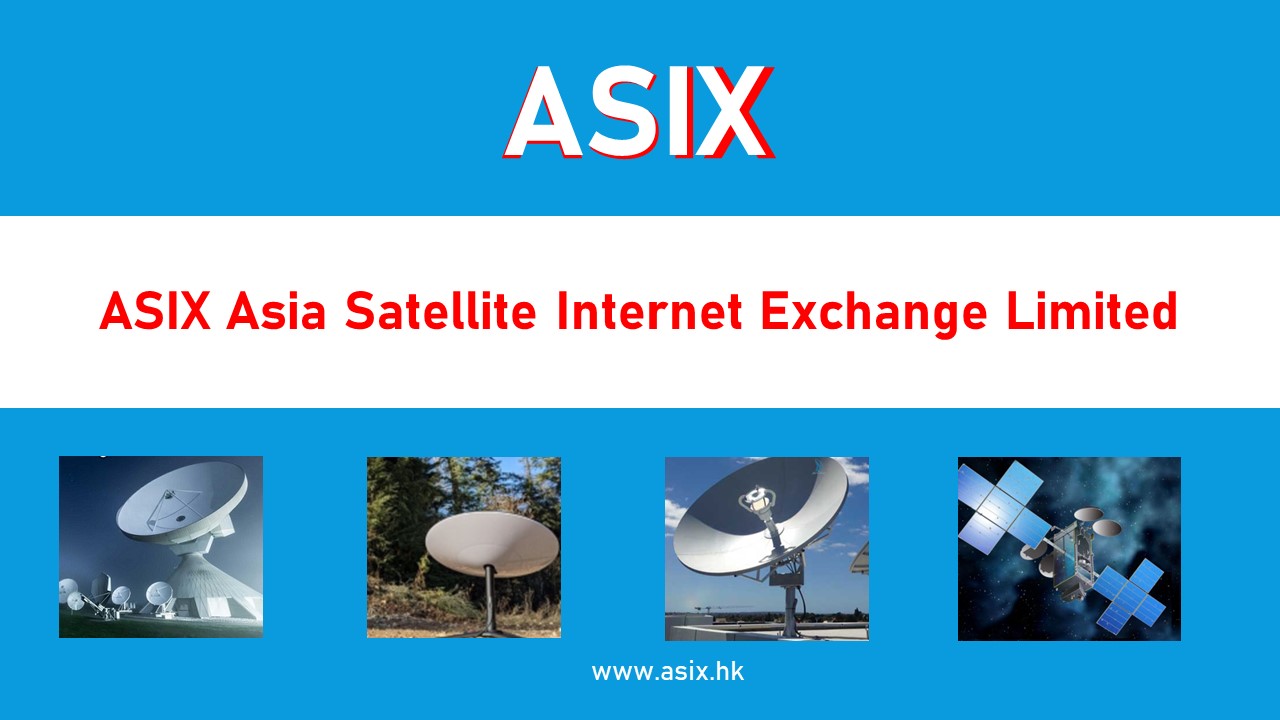 ASIX

ASIX Asia Satellite Internet Exchange Limited

www.asix.hk